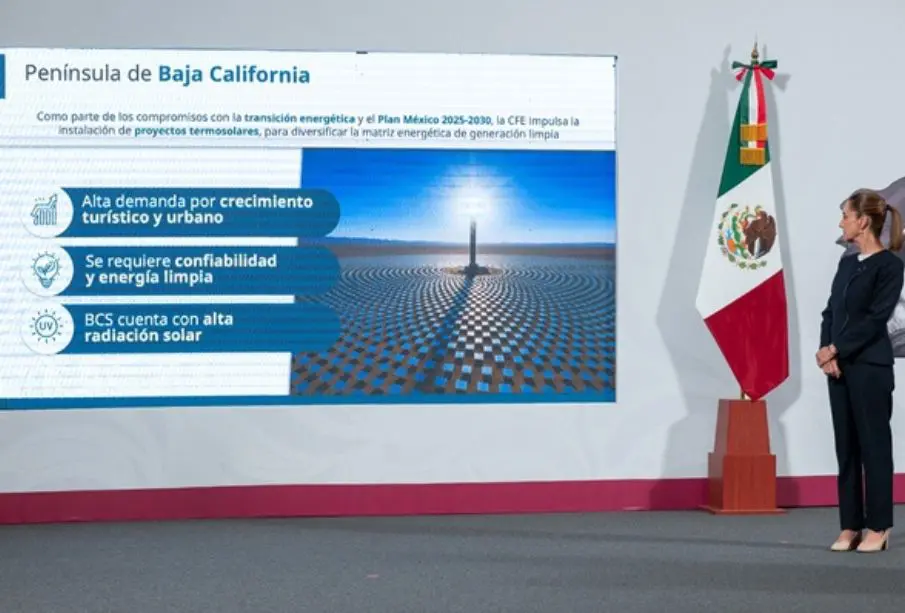 Península de Baja California

Como parte de los compromisos con la transición energética y el Plan México 2025-2030, la CFE impulsa la instalación de proyectos termosolares, para diversificar la matriz energética de generación limpia

Alta demanda por crecimiento turístico y urbano

Se requiere confiabilidad y energía limpia

UV

BCS cuenta con alta radiación solar